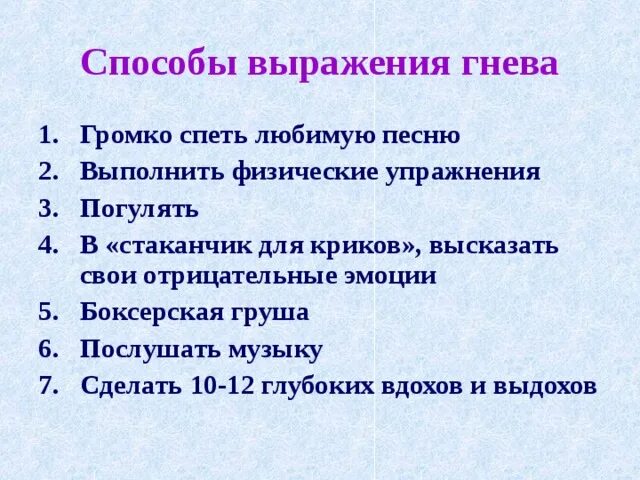 Способы выражения гнева

1. Громко спеть любимую песню
2. Выполнить физические упражнения
3. Погулять
4. В «стаканчик для криков», высказать свои отрицательные эмоции
5. Боксерская груша
6. Послушать музыку
7. Сделать 10-12 глубоких вдохов и выдохов